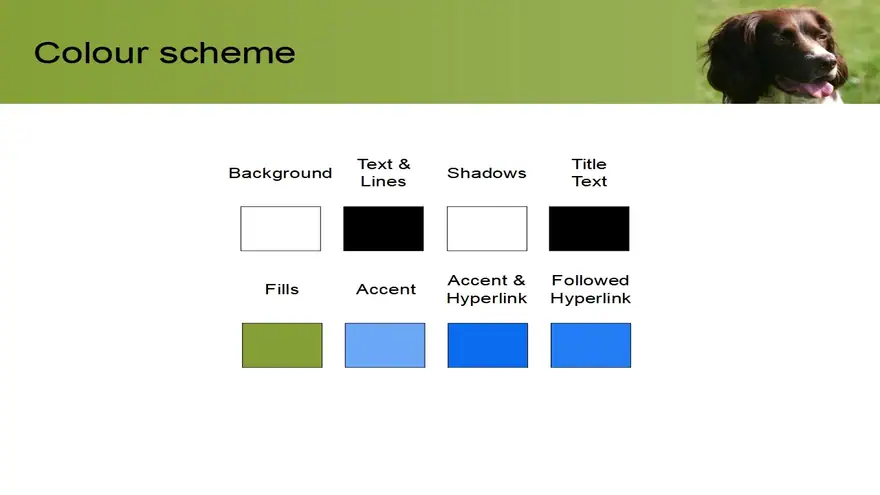 Colour scheme

Background

Text &
Lines

Shadows

Title
Text

Fills

Accent

Accent &
Hyperlink

Followed
Hyperlink